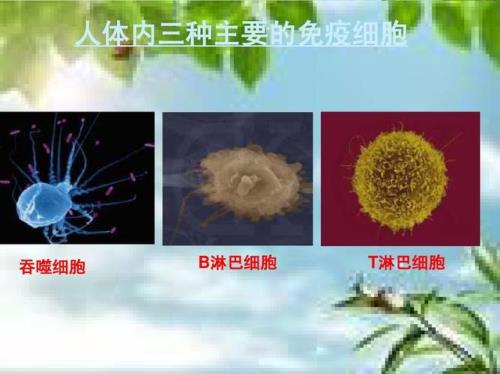 人体内三种主要的免疫细胞

吞噬细胞

B淋巴细胞

T淋巴细胞